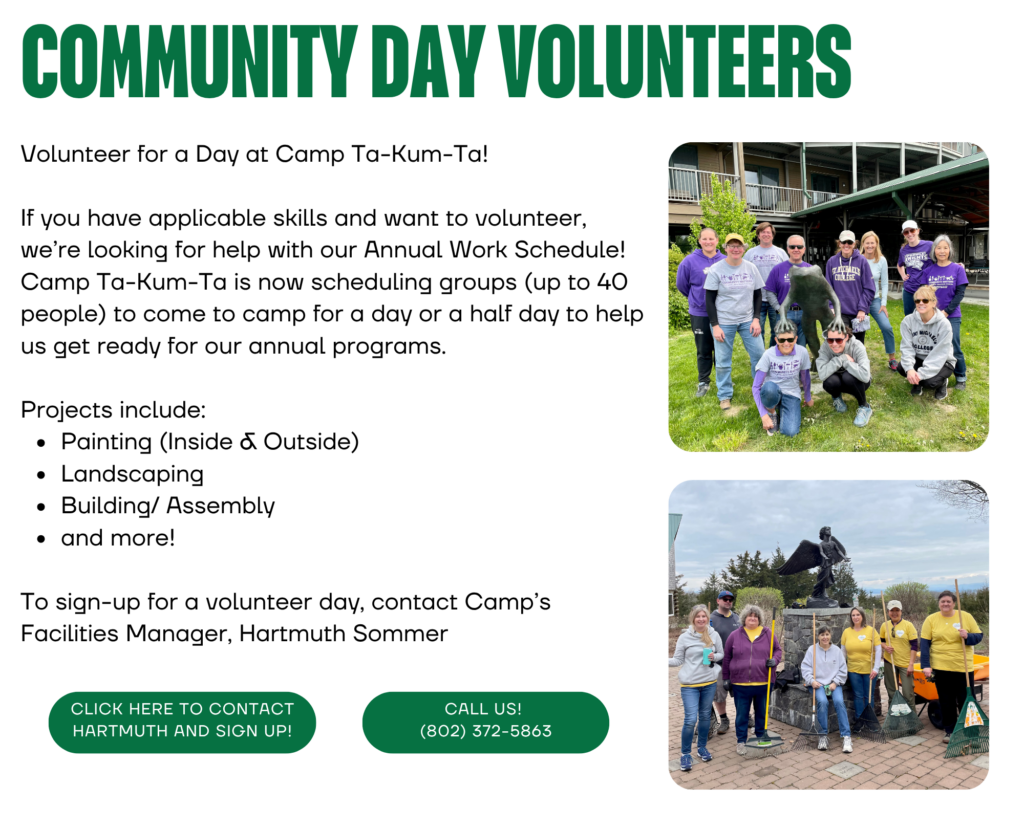 COMMUNITY DAY VOLUNTEERS

Volunteer for a Day at Camp Ta-Kum-Ta!

If you have applicable skills and want to volunteer, we're looking for help with our Annual Work Schedule! Camp Ta-Kum-Ta is now scheduling groups (up to 40 people) to come to camp for a day or a half day to help us get ready for our annual programs.

Projects include:
- Painting (Inside & Outside)
- Landscaping
- Building/ Assembly
- and more!

To sign-up for a volunteer day, contact Camp's Facilities Manager, Hartmuth Sommer

CLICK HERE TO CONTACT HARTMUTH AND SIGN UP!

CALL US! (802) 372-5863